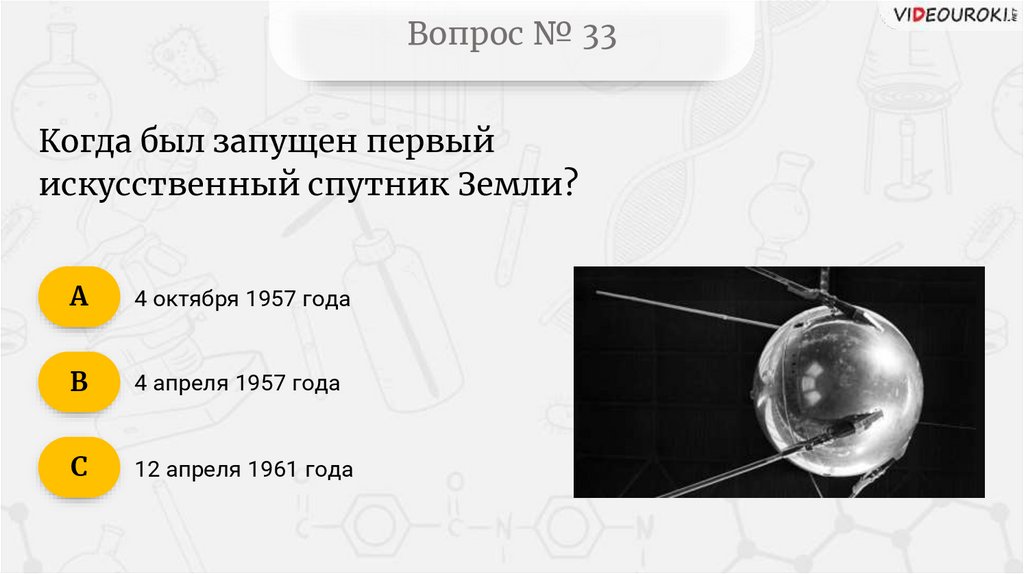 Вопрос № 33

VIDEOUROKI.NET

Когда был запущен первый искусственный спутник Земли?

A 4 октября 1957 года

B 4 апреля 1957 года

C 12 апреля 1961 года